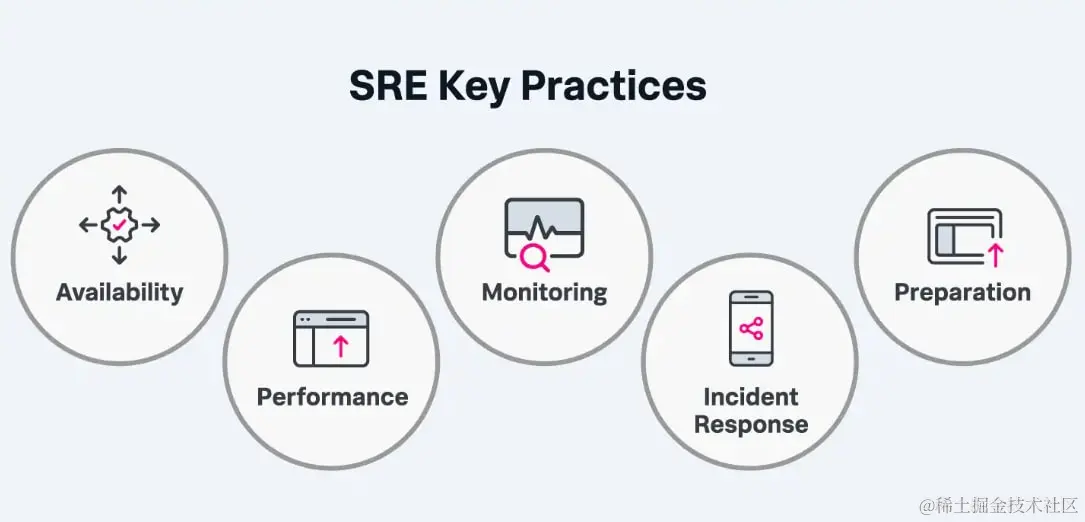 SRE Key Practices

Availability

Performance

Monitoring

Incident Response

Preparation

@稀土掘金技术社区